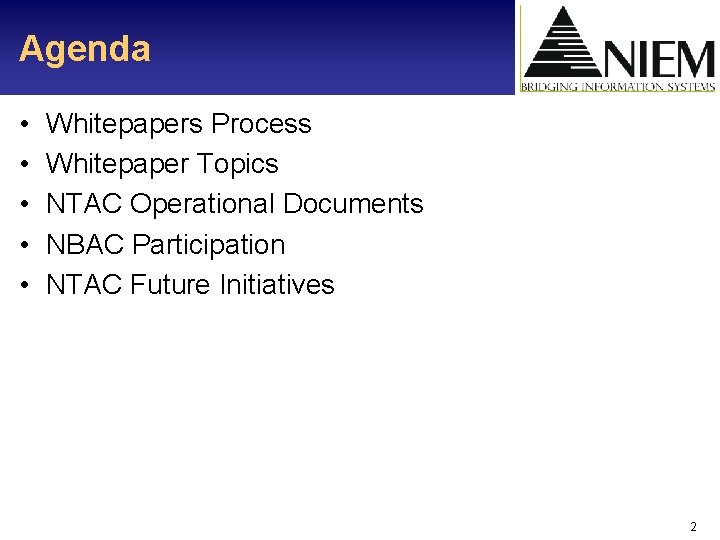 Agenda

NIEM
BRIDGING INFORMATION SYSTEMS

• Whitepapers Process
• Whitepaper Topics
• NTAC Operational Documents
• NBAC Participation
• NTAC Future Initiatives

2